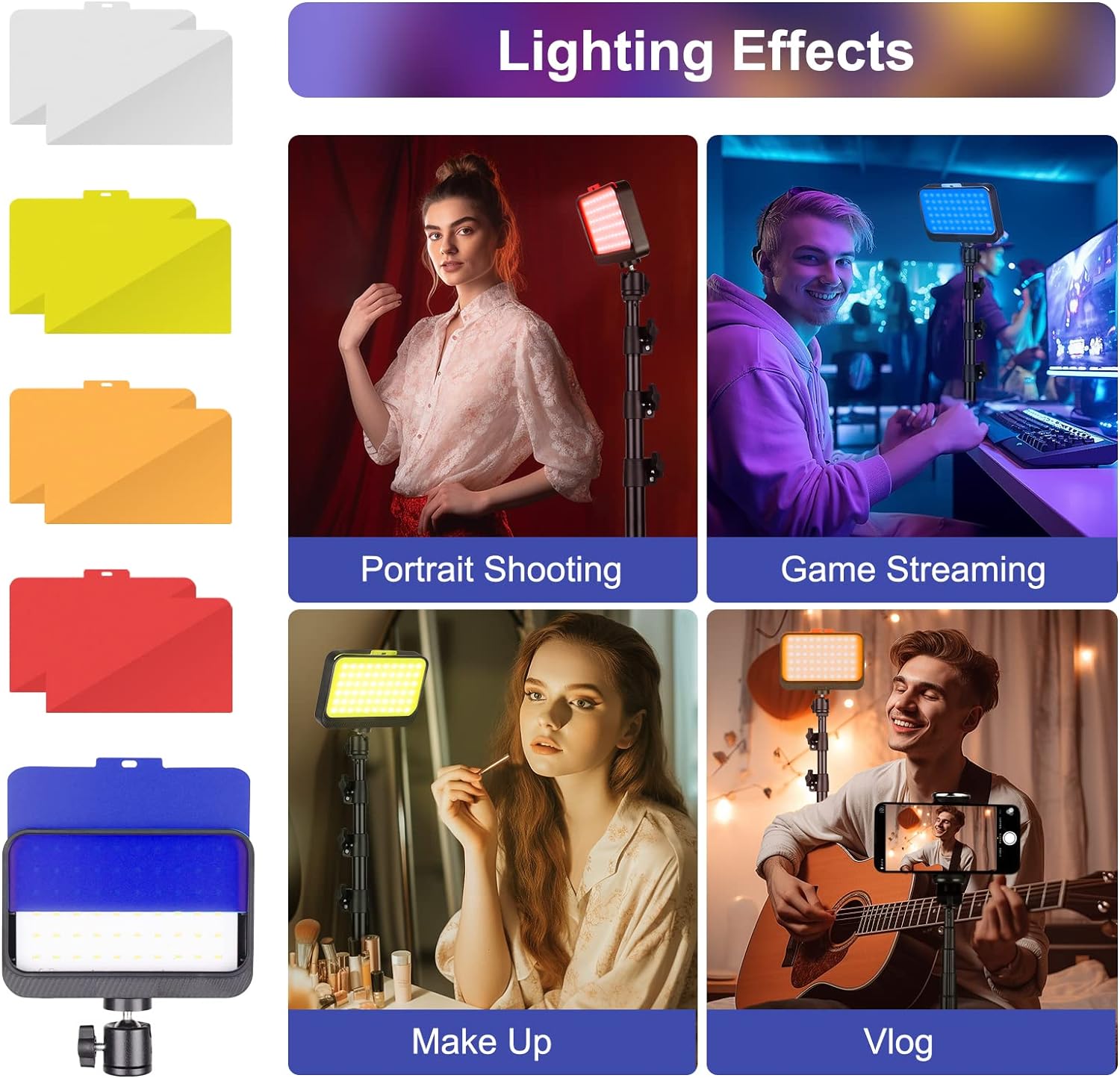 Lighting Effects

Portrait Shooting

Game Streaming

Make Up

Vlog